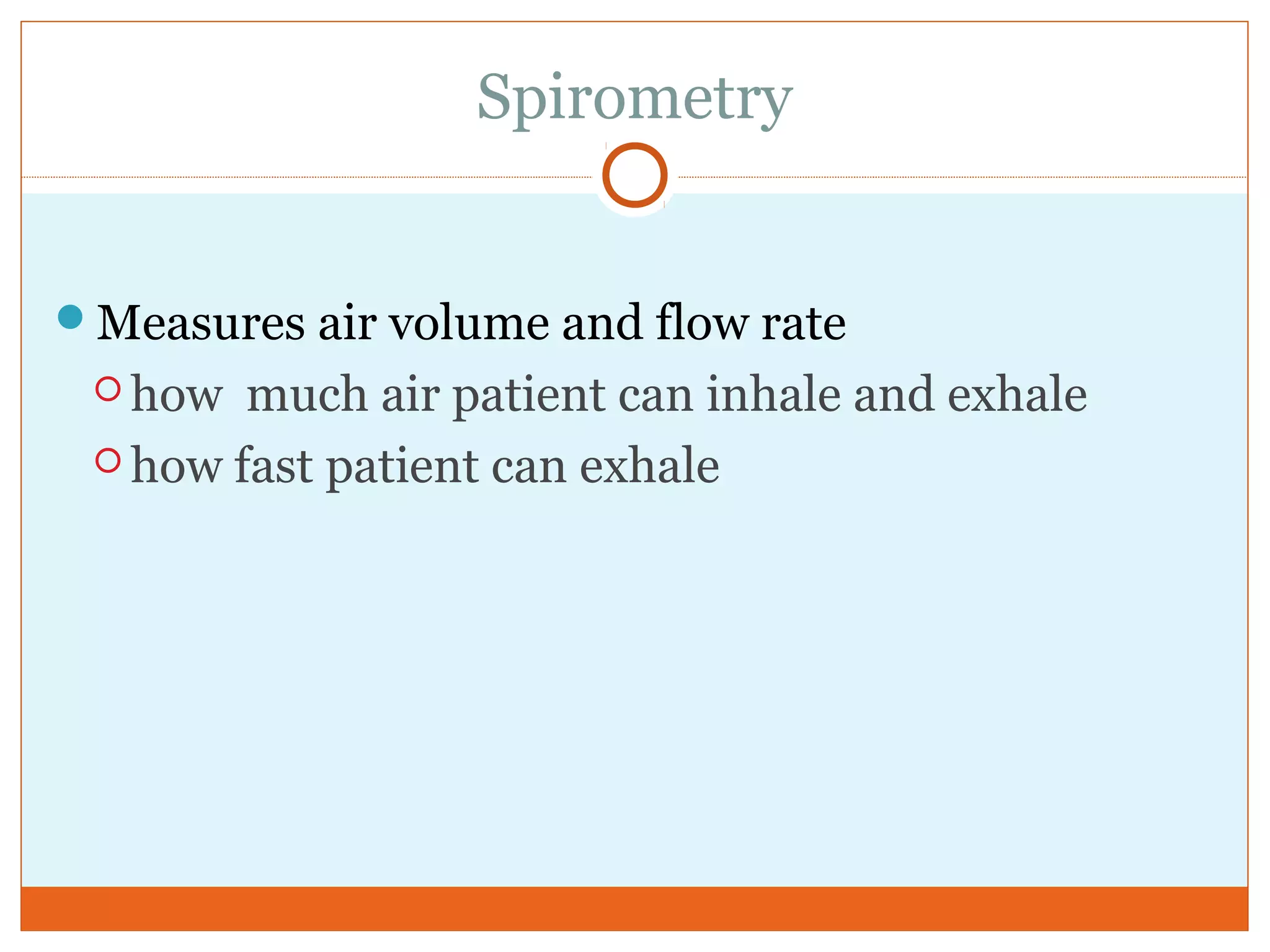 Spirometry

Measures air volume and flow rate

how  much air patient can inhale and exhale

how fast patient can exhale